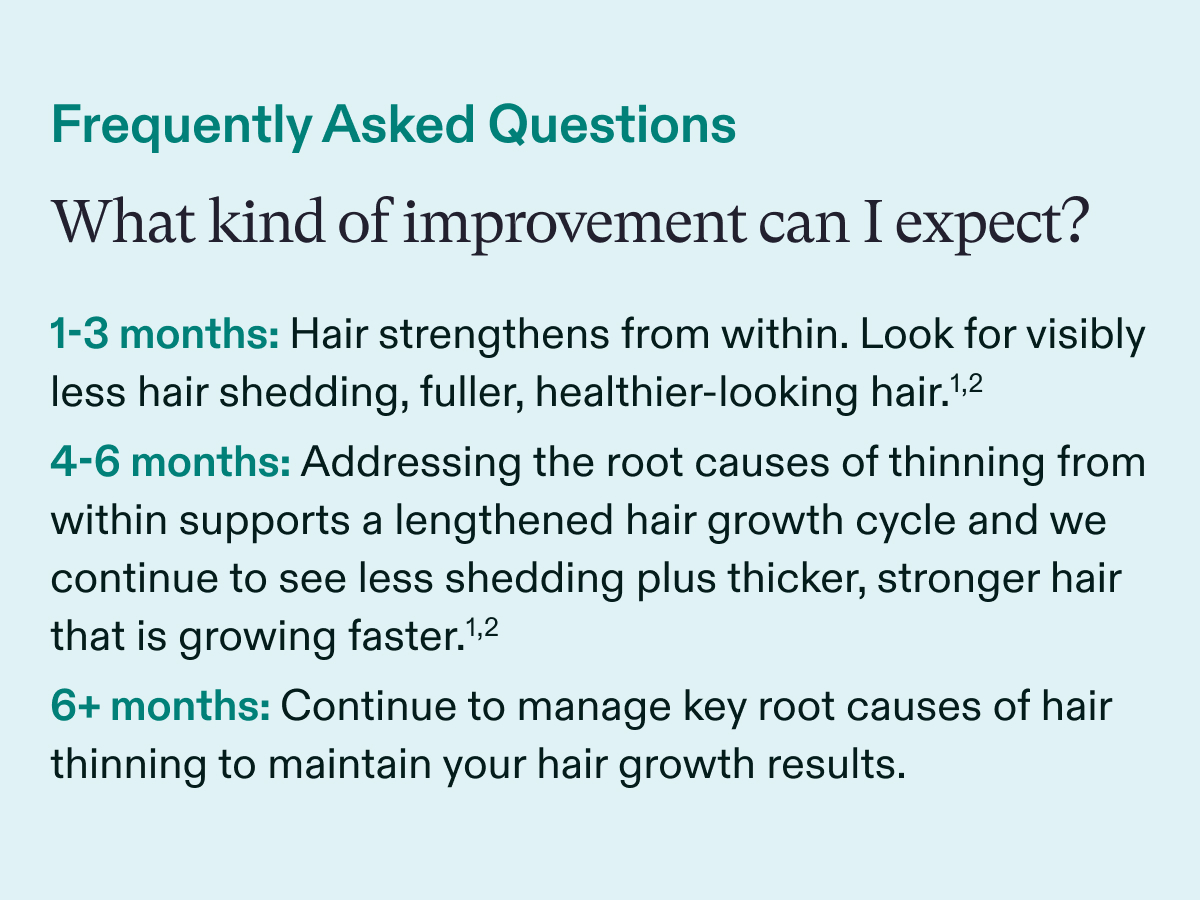 Frequently Asked Questions

What kind of improvement can I expect?

1-3 months: Hair strengthens from within. Look for visibly less hair shedding, fuller, healthier-looking hair.$^{1,2}$

4-6 months: Addressing the root causes of thinning from within supports a lengthened hair growth cycle and we continue to see less shedding plus thicker, stronger hair that is growing faster.$^{1,2}$

6+ months: Continue to manage key root causes of hair thinning to maintain your hair growth results.